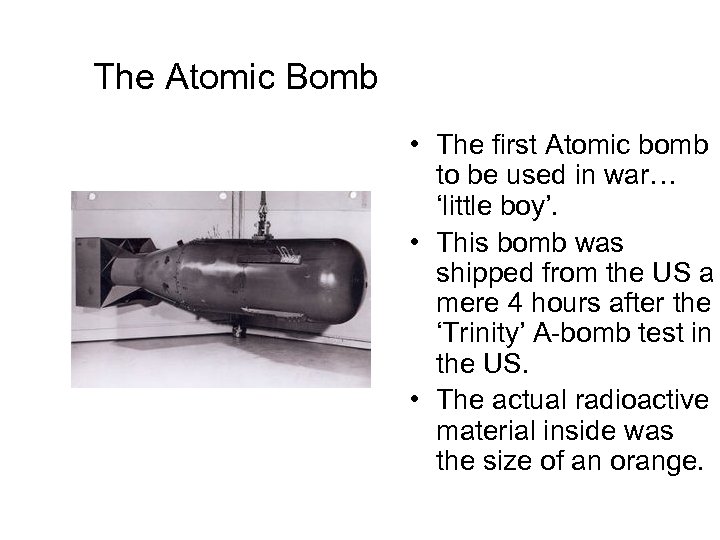 The Atomic Bomb

• The first Atomic bomb to be used in war… ‘little boy’.

• This bomb was shipped from the US a mere 4 hours after the ‘Trinity’ A-bomb test in the US.

• The actual radioactive material inside was the size of an orange.